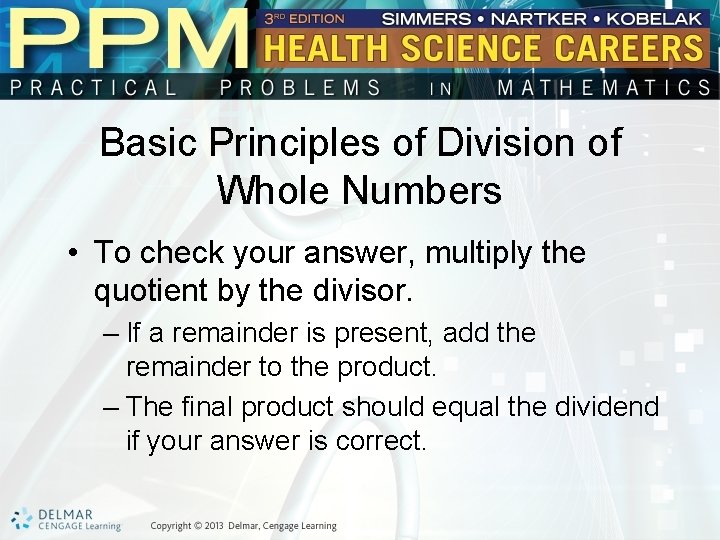 PPM
3RD EDITION
SIMMERS • NARTKER • KOBELAK
HEALTH SCIENCE CAREERS
PRACTICAL PROBLEMS IN MATHEMATICS

Basic Principles of Division of Whole Numbers

• To check your answer, multiply the quotient by the divisor.
– If a remainder is present, add the remainder to the product.
– The final product should equal the dividend if your answer is correct.

DELMAR
CENGAGE Learning
Copyright © 2013 Delmar, Cengage Learning